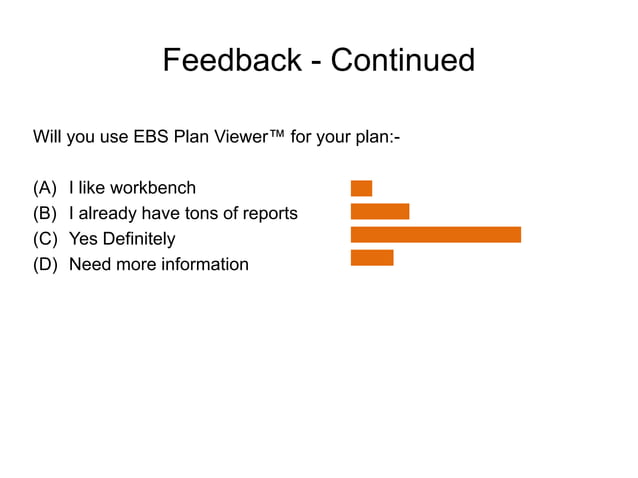 Feedback - Continued

Will you use EBS Plan Viewer™ for your plan:-

(A) I like workbench
(B) I already have tons of reports
(C) Yes Definitely
(D) Need more information